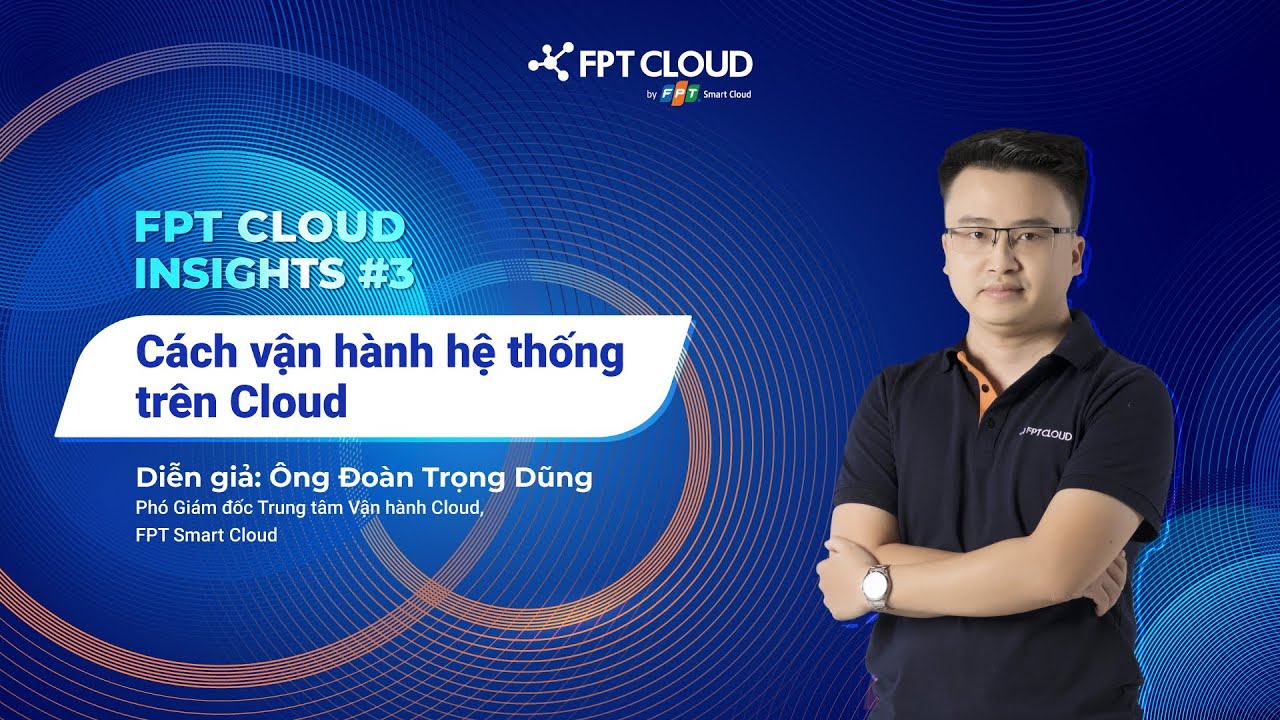 FPT CLOUD
by FPT Smart Cloud

FPT CLOUD INSIGHTS #3

Cách vận hành hệ thống trên Cloud

Diễn giả: Ông Đoàn Trọng Dũng
Phó Giám đốc Trung tâm Vận hành Cloud, FPT Smart Cloud

FPT CLOUD